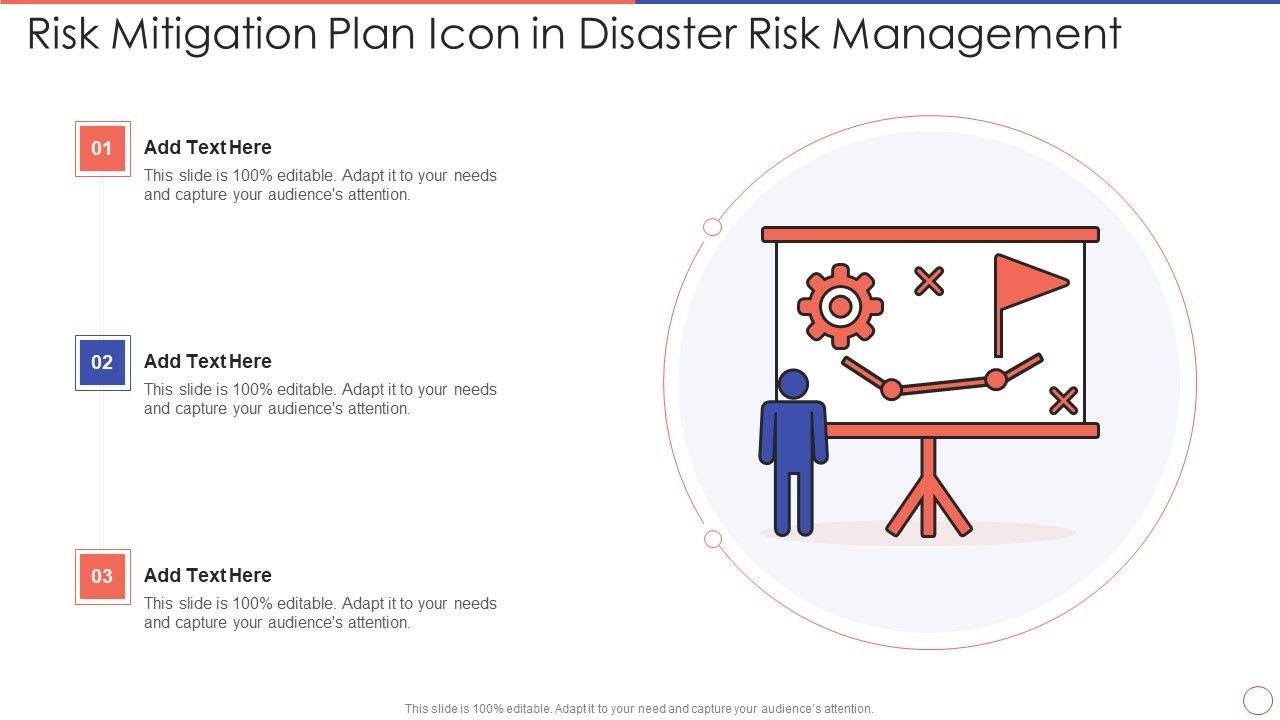 Risk Mitigation Plan Icon in Disaster Risk Management

01

Add Text Here

This slide is 100% editable. Adapt it to your needs and capture your audience's attention.

02

Add Text Here

This slide is 100% editable. Adapt it to your needs and capture your audience's attention.

03

Add Text Here

This slide is 100% editable. Adapt it to your needs and capture your audience's attention.

This slide is 100% editable. Adapt it to your need and capture your audience's attention.